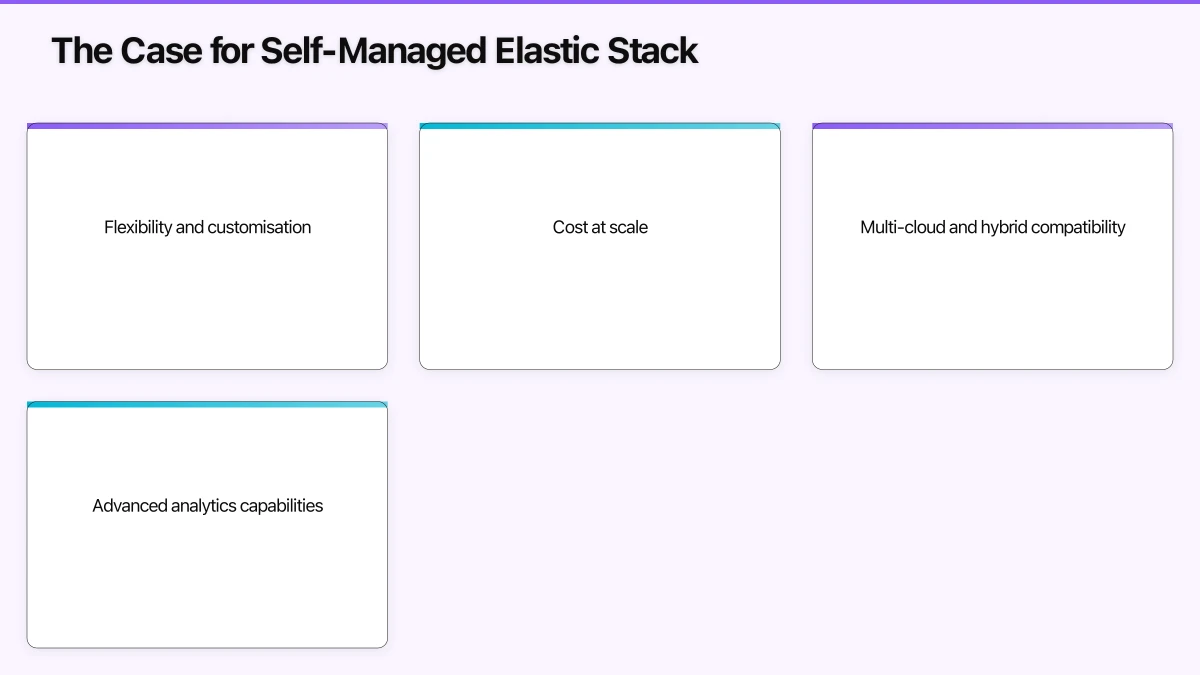 The Case for Self-Managed Elastic Stack

Flexibility and customisation

Cost at scale

Multi-cloud and hybrid compatibility

Advanced analytics capabilities